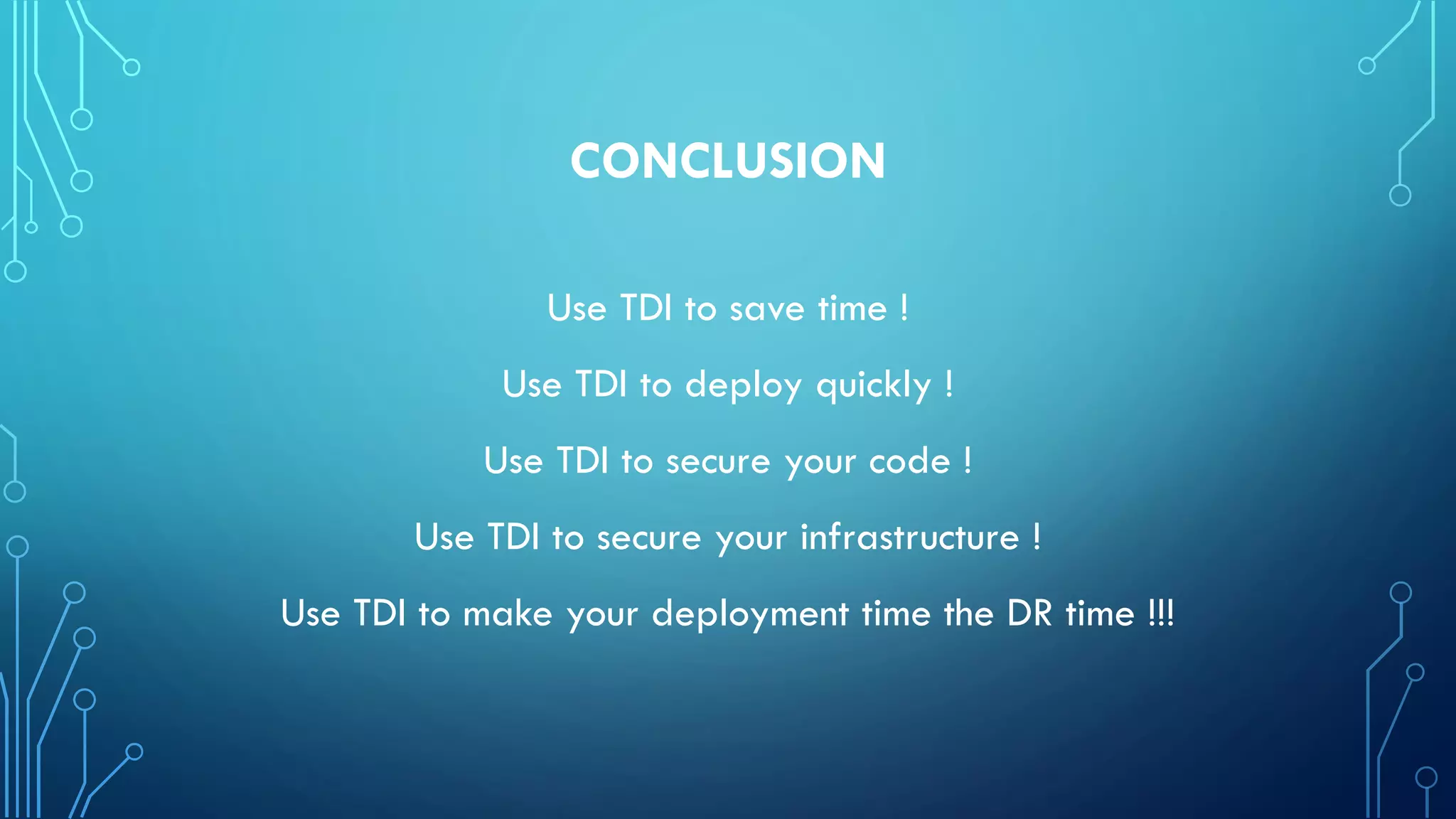 CONCLUSION

Use TDI to save time !

Use TDI to deploy quickly !

Use TDI to secure your code !

Use TDI to secure your infrastructure !

Use TDI to make your deployment time the DR time !!!